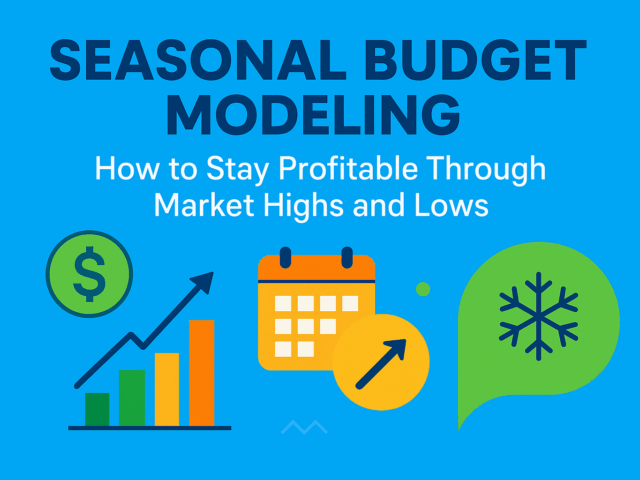 SEASONAL BUDGET MODELING

How to Stay Profitable Through Market Highs and Lows

$